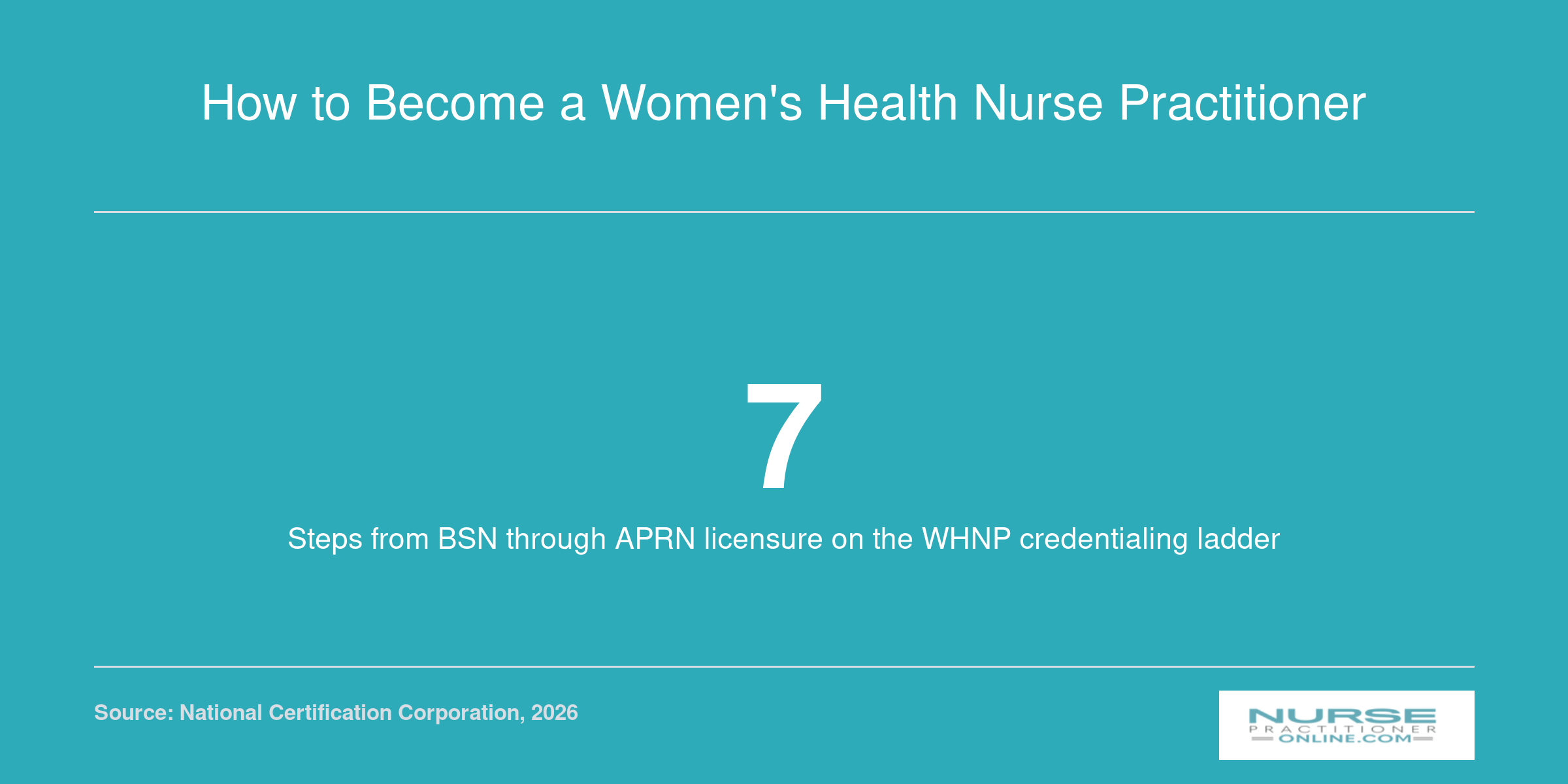 How to Become a Women's Health Nurse Practitioner

7

Steps from BSN through APRN licensure on the WHNP credentialing ladder

Source: National Certification Corporation, 2026

NURSE
PRACTITIONER
ONLINE.COM